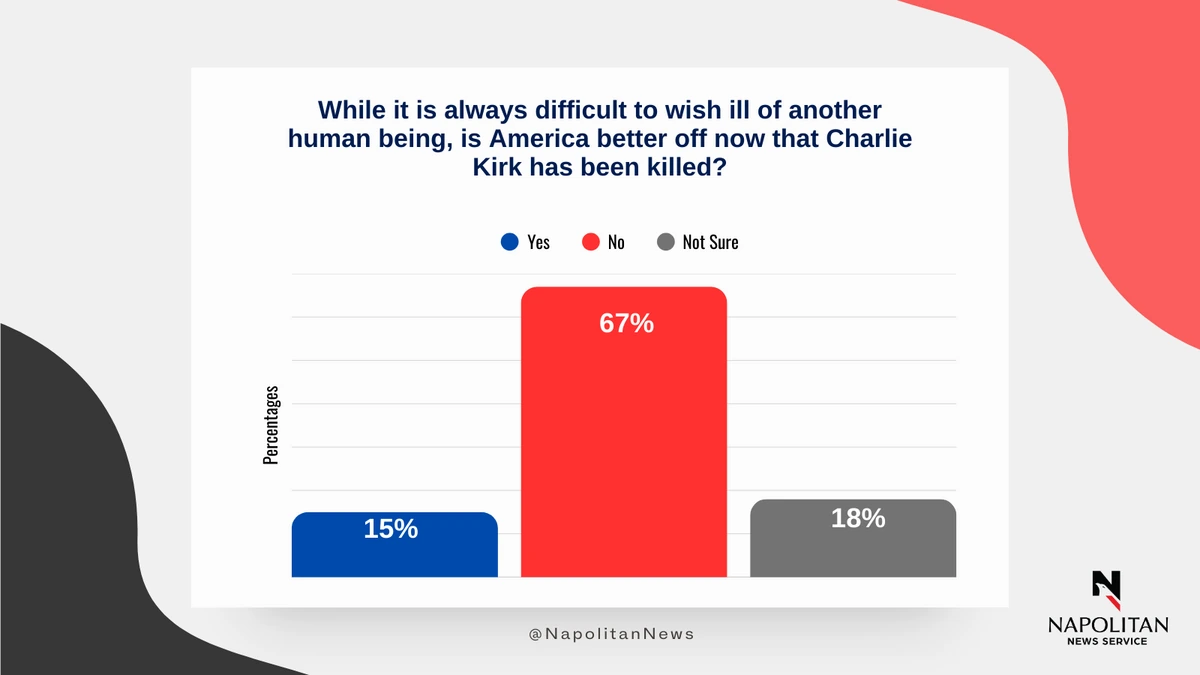 While it is always difficult to wish ill of another human being, is America better off now that Charlie Kirk has been killed?

Yes No Not Sure

Percentages

15%

67%

18%

@NapolitanNews

NAPOLITAN
NEWS SERVICE